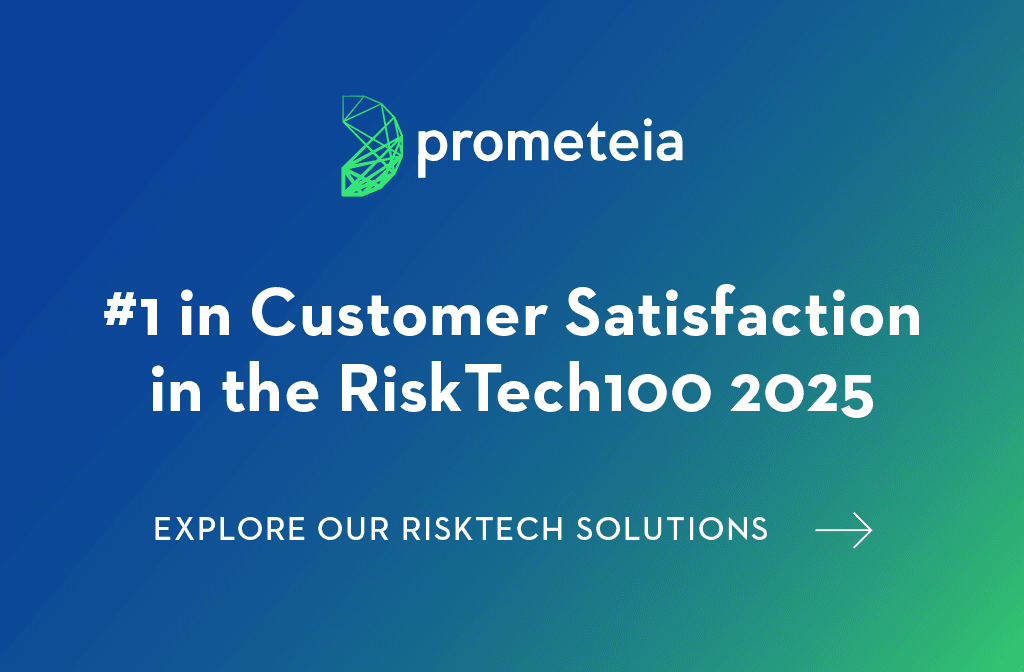 prometeia

#1 in Customer Satisfaction in the RiskTech100 2025

EXPLORE OUR RISKTECH SOLUTIONS